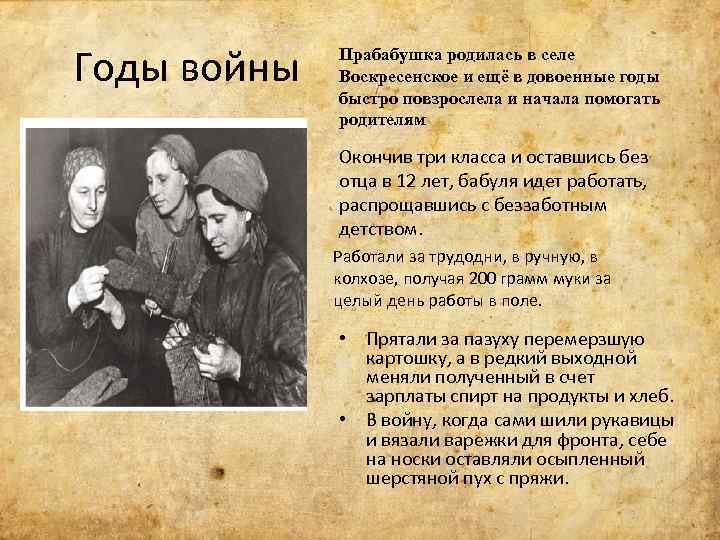 Годы войны

Прабабушка родилась в селе Воскресенское и ещё в довоенные годы быстро повзрослела и начала помогать родителям

Окончив три класса и оставшись без отца в 12 лет, бабуля идет работать, распрощавшись с беззаботным детством.

Работали за трудодни, в ручную, в колхозе, получая 200 грамм муки за целый день работы в поле.

• Прятали за пазуху перемерзшую картошку, а в редкий выходной меняли полученный в счет зарплаты спирт на продукты и хлеб.
• В войну, когда сами шили рукавицы и вязали варежки для фронта, себе на носки оставляли осыпленный шерстяной пух с пряжи.